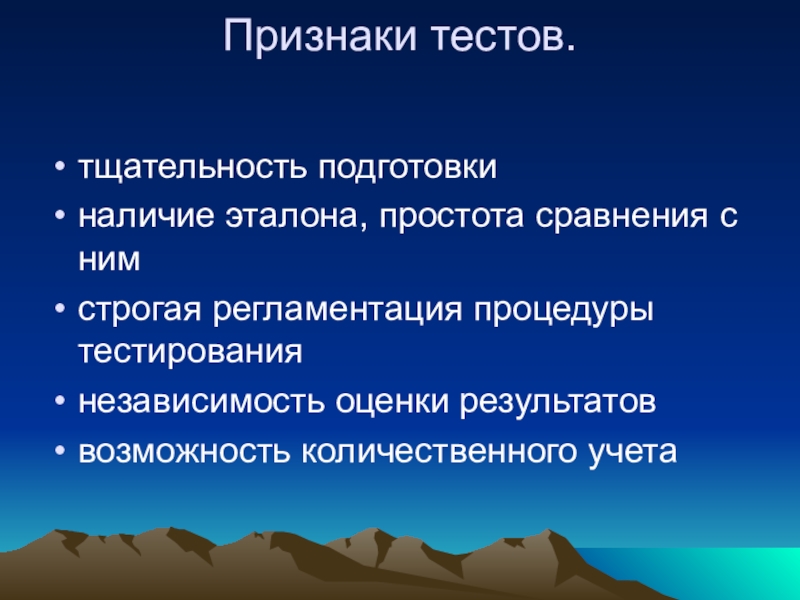 Признаки тестов.

• тщательность подготовки
• наличие эталона, простота сравнения с ним
• строгая регламентация процедуры тестирования
• независимость оценки результатов
• возможность количественного учета